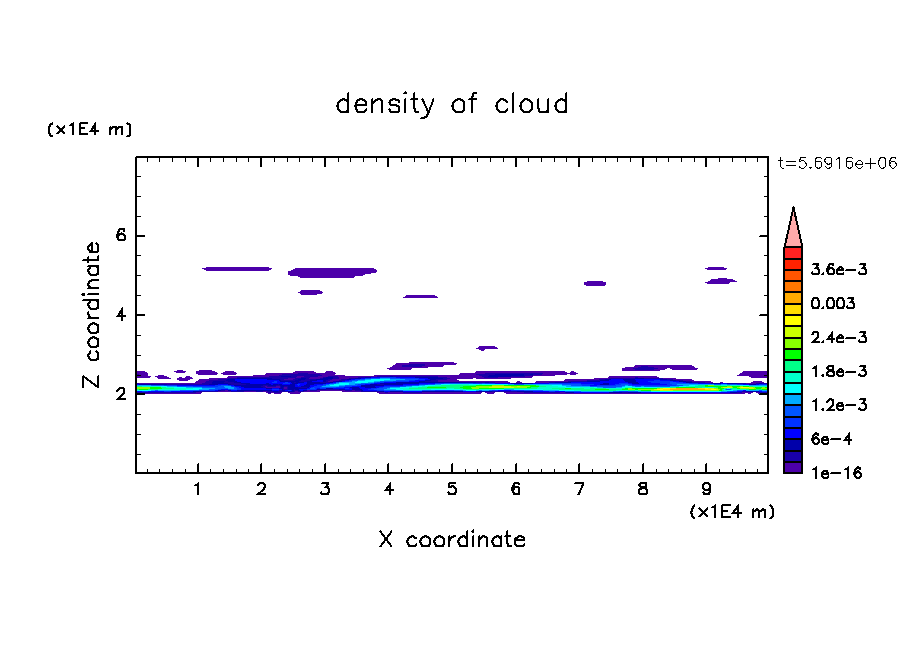 density of cloud

(x1E4 m)

t=5.6916e+06

Z coordinate

6
4
2

3.6e-3
0.003
2.4e-3
1.8e-3
1.2e-3
6e-4
1e-16

1 2 3 4 5 6 7 8 9

(x1E4 m)

X coordinate